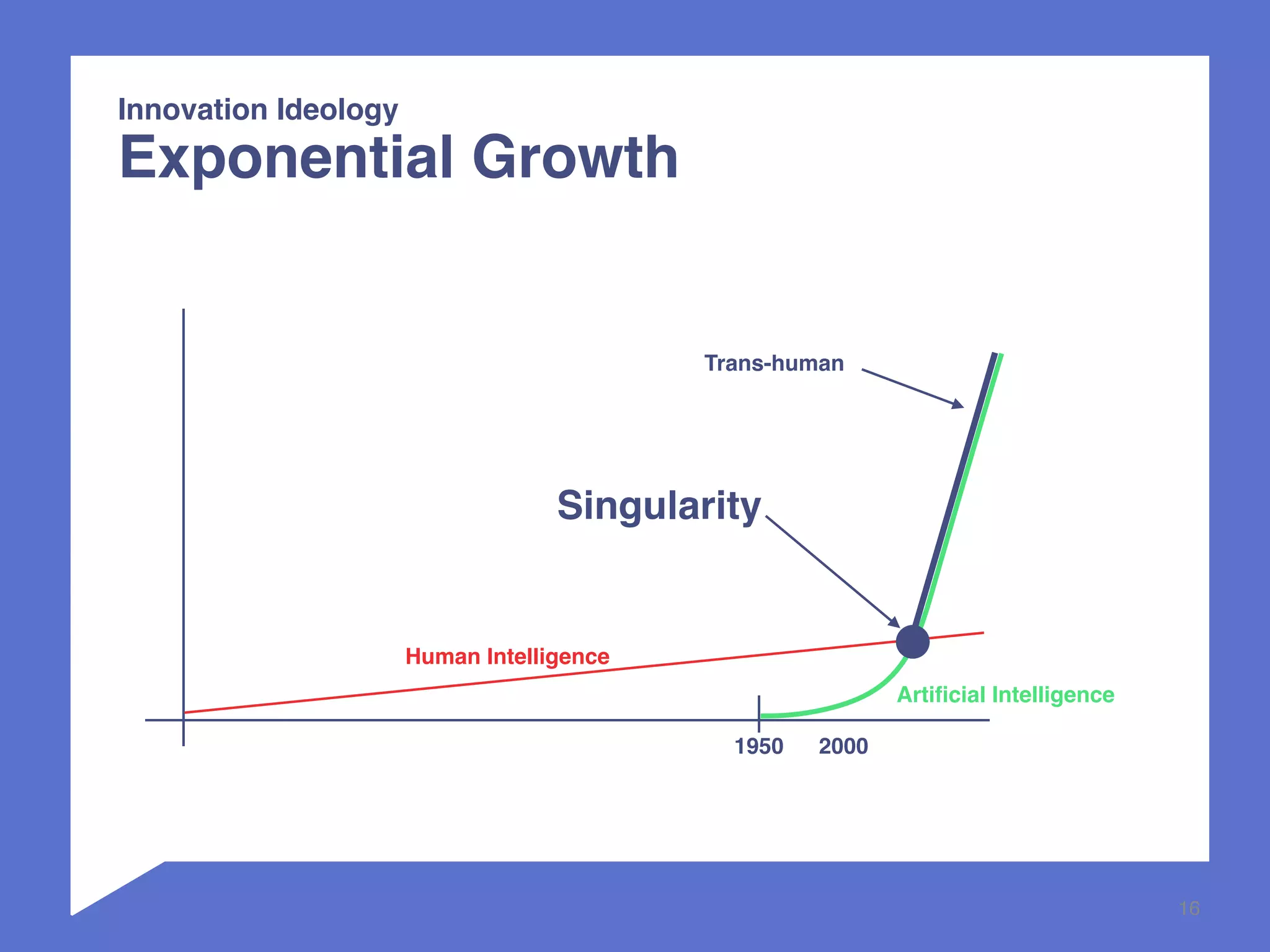 Innovation Ideology
Exponential Growth

Trans-human

Singularity

Human Intelligence

Artificial Intelligence

1950 2000

16